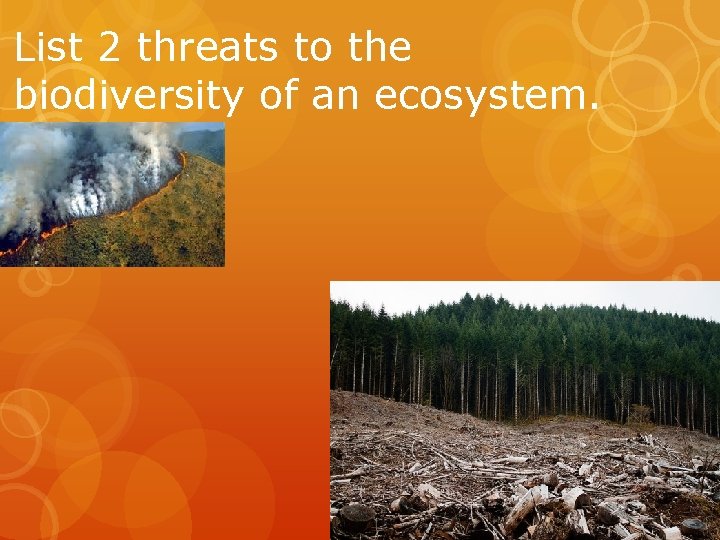 List 2 threats to the biodiversity of an ecosystem.